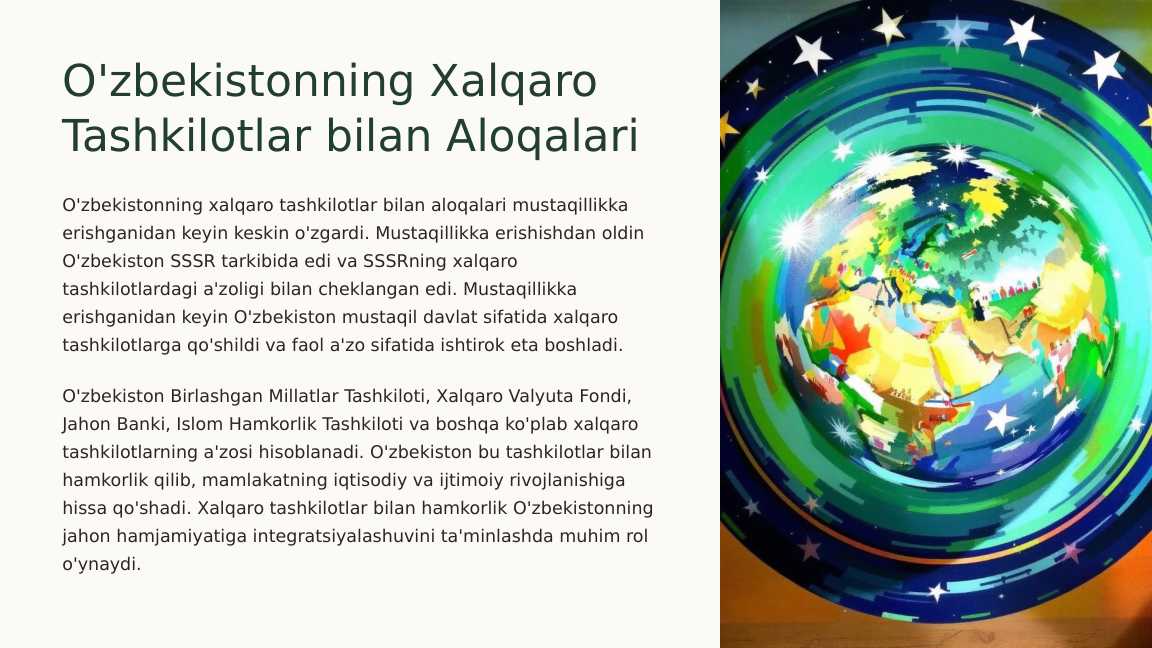 O'zbekistonning Xalqaro Tashkilotlar bilan Aloqalari

O'zbekistonning xalqaro tashkilotlar bilan aloqalari mustaqillikka erishganidan keyin keskin o'zgardi. Mustaqillikka erishishdan oldin O'zbekiston SSSR tarkibida edi va SSSRning xalqaro tashkilotlardagi a'zoligi bilan cheklangan edi. Mustaqillikka erishganidan keyin O'zbekiston mustaqil davlat sifatida xalqaro tashkilotlarga qo'shildi va faol a'zo sifatida ishtirok eta boshladi.

O'zbekiston Birlashgan Millatlar Tashkiloti, Xalqaro Valyuta Fondi, Jahon Banki, Islom Hamkorlik Tashkiloti va boshqa ko'plab xalqaro tashkilotlarning a'zosi hisoblanadi. O'zbekiston bu tashkilotlar bilan hamkorlik qilib, mamlakatning iqtisodiy va ijtimoiy rivojlanishiga hissa qo'shadi. Xalqaro tashkilotlar bilan hamkorlik O'zbekistonning jahon hamjamiyatiga integratsiyalashuvini ta'minlashda muhim rol o'ynaydi.